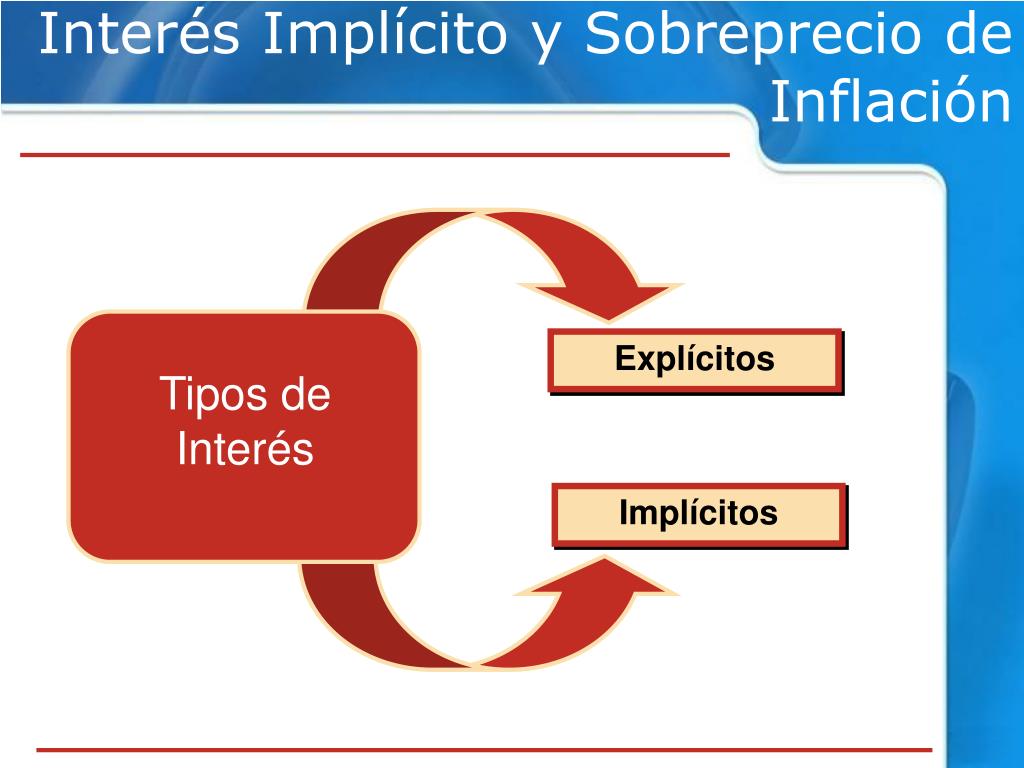 Interés Implícito y Sobreprecio de Inflación

Tipos de Interés

Explícitos

Implícitos